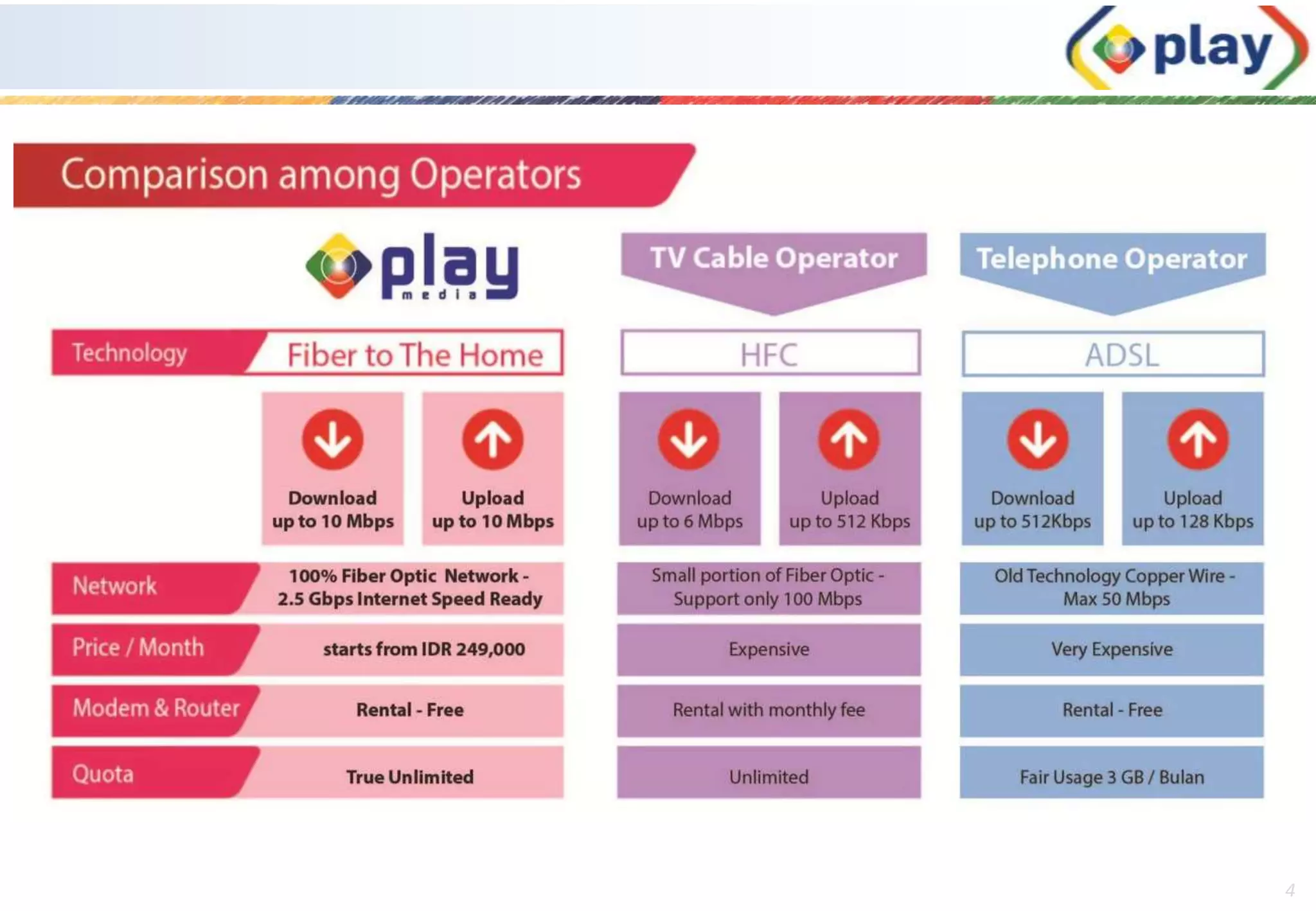 play

Comparison among Operators

| | play media | TV Cable Operator | Telephone Operator |
|---|---|---|---|
| Technology | Fiber to The Home | HFC | ADSL |
| | Download up to 10 Mbps / Upload up to 10 Mbps | Download up to 6 Mbps / Upload up to 512 Kbps | Download up to 512Kbps / Upload up to 128 Kbps |
| Network | 100% Fiber Optic Network - 2.5 Gbps Internet Speed Ready | Small portion of Fiber Optic - Support only 100 Mbps | Old Technology Copper Wire - Max 50 Mbps |
| Price / Month | starts from IDR 249,000 | Expensive | Very Expensive |
| Modem & Router | Rental - Free | Rental with monthly fee | Rental - Free |
| Quota | True Unlimited | Unlimited | Fair Usage 3 GB / Bulan |

4